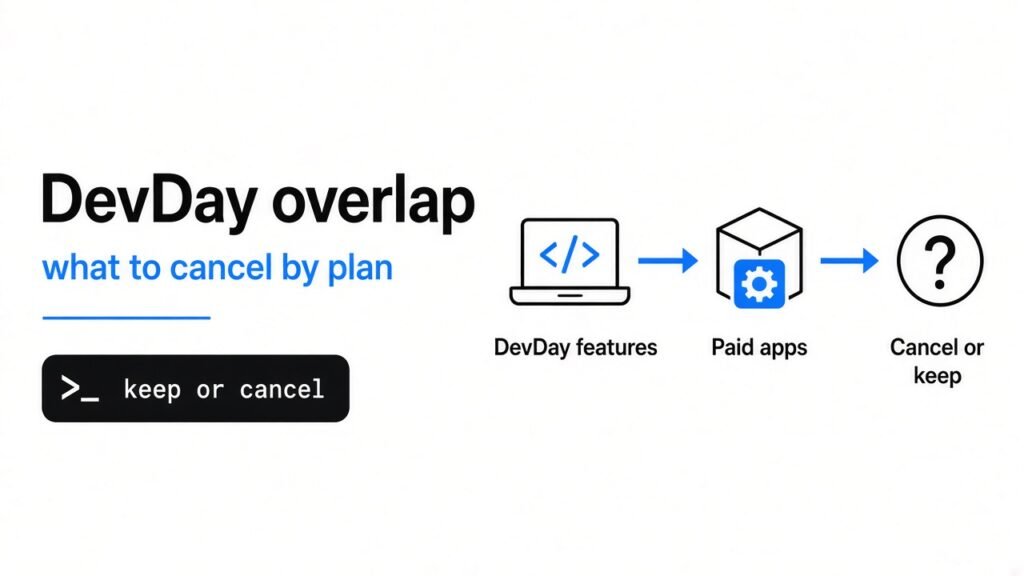 DevDay overlap

what to cancel by plan

>_ keep or cancel

</>

DevDay features

Paid apps

?

Cancel or keep